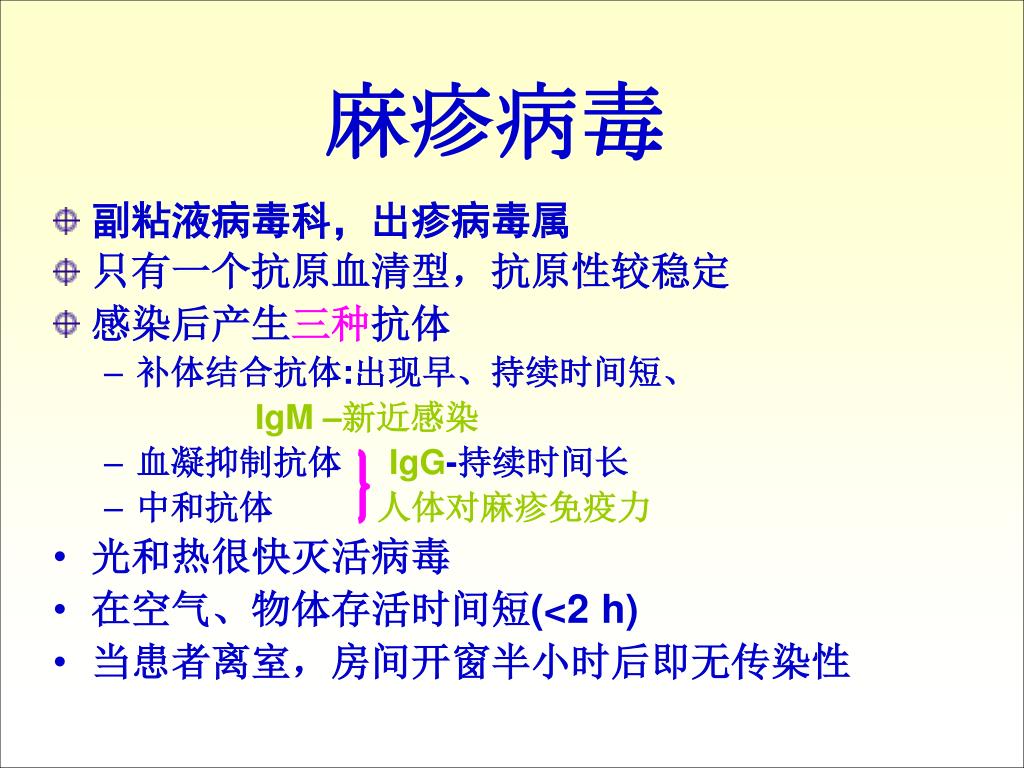 麻疹病毒

副粘液病毒科，出疹病毒属

只有一个抗原血清型，抗原性较稳定

感染后产生三种抗体

– 补体结合抗体:出现早、持续时间短、

IgM –新近感染

– 血凝抑制抗体 IgG-持续时间长

– 中和抗体 人体对麻疹免疫力

• 光和热很快灭活病毒

• 在空气、物体存活时间短(<2 h)

• 当患者离室，房间开窗半小时后即无传染性